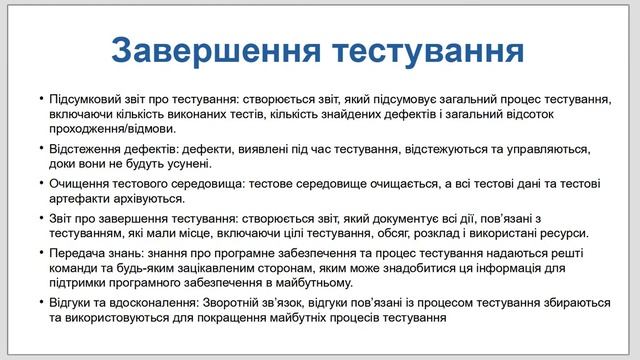 Завершення тестування

• Підсумковий звіт про тестування: створюється звіт, який підсумовує загальний процес тестування, включаючи кількість виконаних тестів, кількість знайдених дефектів і загальний відсоток проходження/відмови.

• Відстеження дефектів: дефекти, виявлені під час тестування, відстежуються та управляються, доки вони не будуть усунені.

• Очищення тестового середовища: тестове середовище очищається, а всі тестові дані та тестові артефакти архівуються.

• Звіт про завершення тестування: створюється звіт, який документує всі дії, пов'язані з тестуванням, які мали місце, включаючи цілі тестування, обсяг, розклад і використані ресурси.

• Передача знань: знання про програмне забезпечення та процес тестування надаються решті команди та будь-яким зацікавленим сторонам, яким може знадобитися ця інформація для підтримки програмного забезпечення в майбутньому.

• Відгуки та вдосконалення: Зворотній зв'язок, відгуки пов'язані із процесом тестування збираються та використовуються для покращення майбутніх процесів тестування